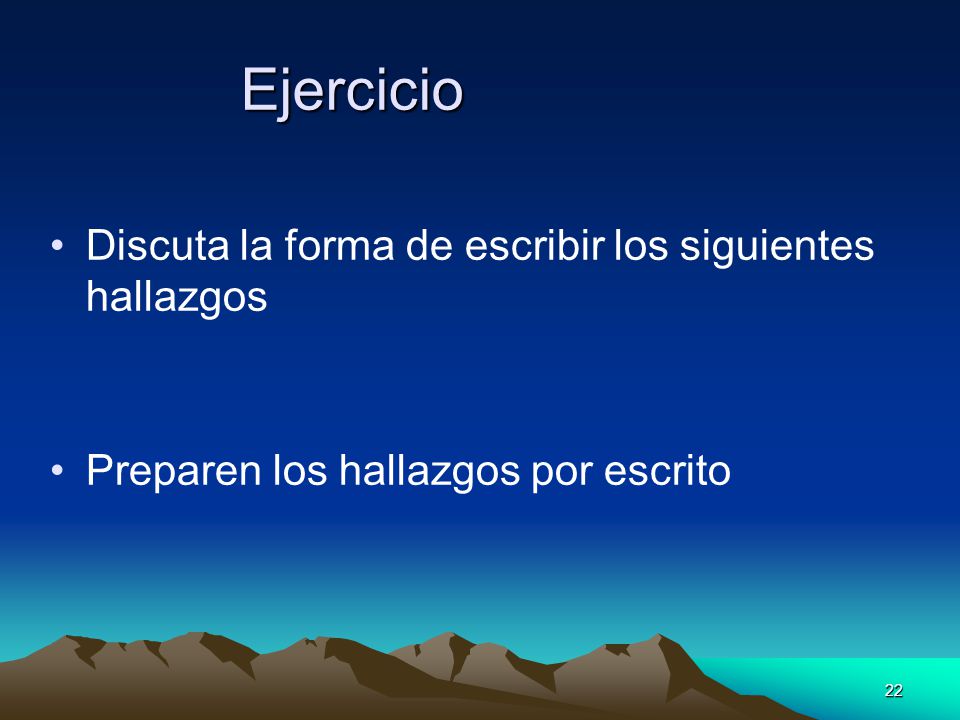 Ejercicio

• Discuta la forma de escribir los siguientes hallazgos

• Preparen los hallazgos por escrito

22